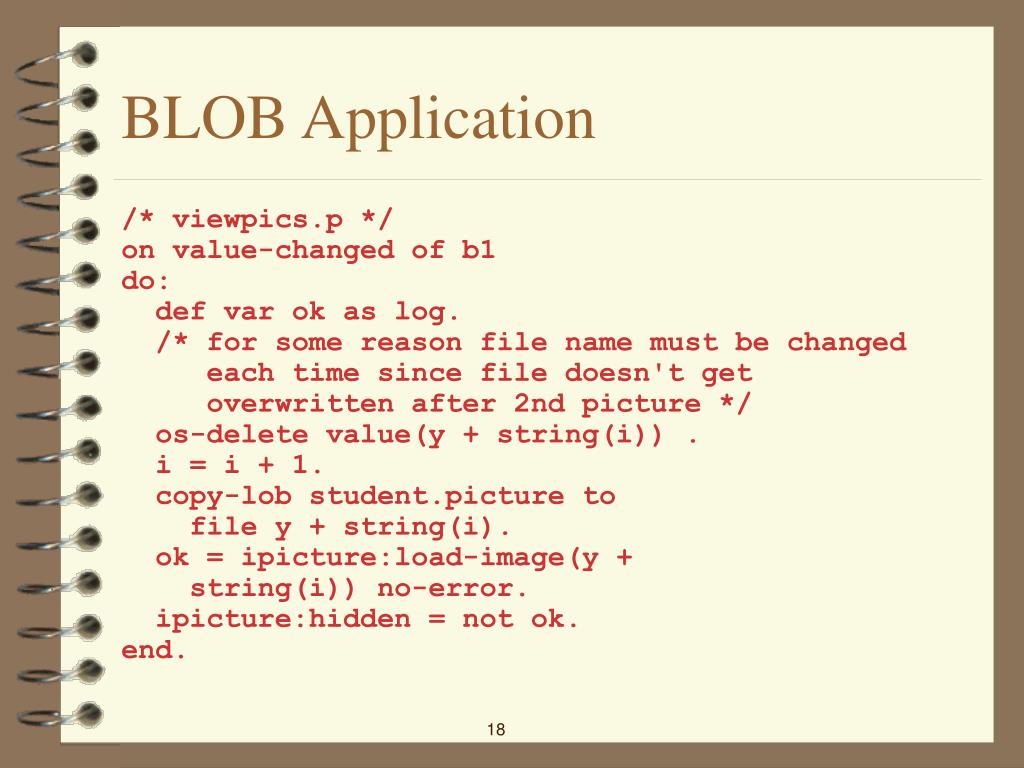 BLOB Application

/* viewpics.p */
on value-changed of b1
do:
  def var ok as log.
  /* for some reason file name must be changed
     each time since file doesn't get
     overwritten after 2nd picture */
  os-delete value(y + string(i)) .
  i = i + 1.
  copy-lob student.picture to
    file y + string(i).
  ok = ipicture:load-image(y +
    string(i)) no-error.
  ipicture:hidden = not ok.
end.

18